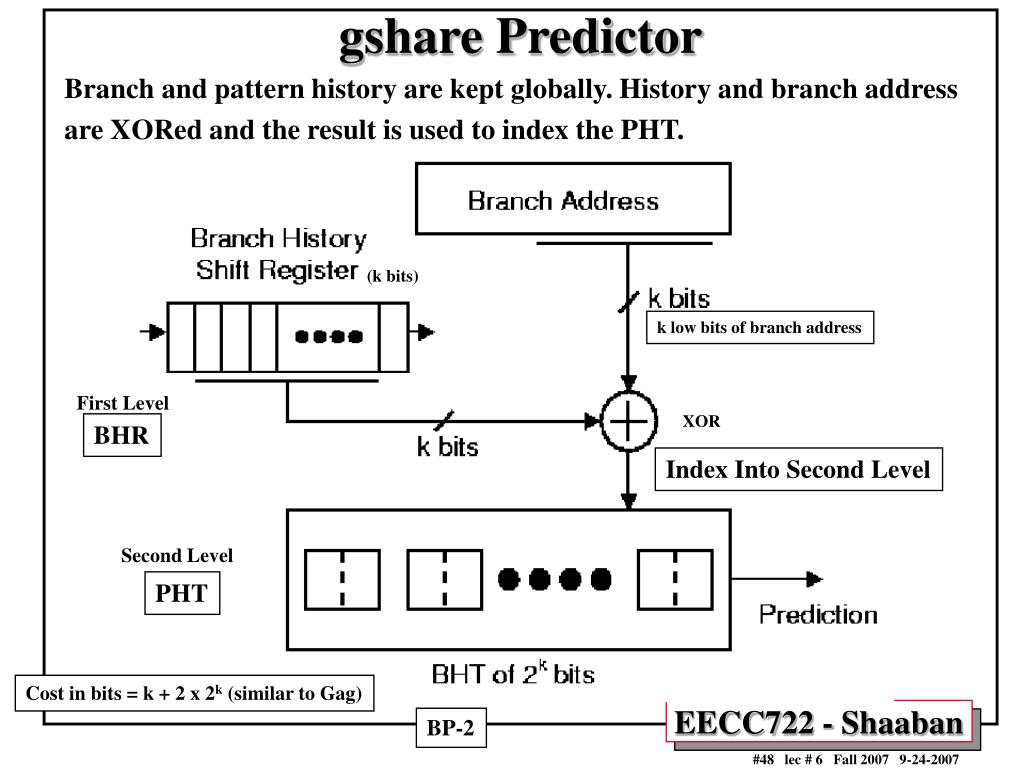 gshare Predictor

Branch and pattern history are kept globally. History and branch address are XORed and the result is used to index the PHT.

Branch Address

Branch History Shift Register (k bits)

k bits

k low bits of branch address

First Level

BHR

k bits

XOR

Index Into Second Level

Second Level

PHT

Prediction

BHT of $2^k$ bits

Cost in bits = k + 2 x $2^k$ (similar to Gag)

BP-2

EECC722 - Shaaban

#48 lec # 6 Fall 2007 9-24-2007